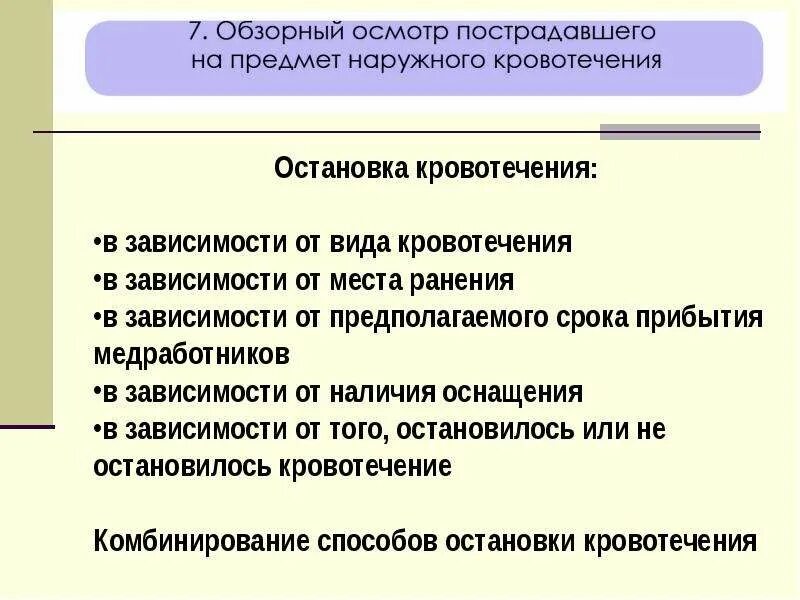 7. Обзорный осмотр пострадавшего на предмет наружного кровотечения

Остановка кровотечения:

•в зависимости от вида кровотечения
•в зависимости от места ранения
•в зависимости от предполагаемого срока прибытия медработников
•в зависимости от наличия оснащения
•в зависимости от того, остановилось или не остановилось кровотечение

Комбинирование способов остановки кровотечения